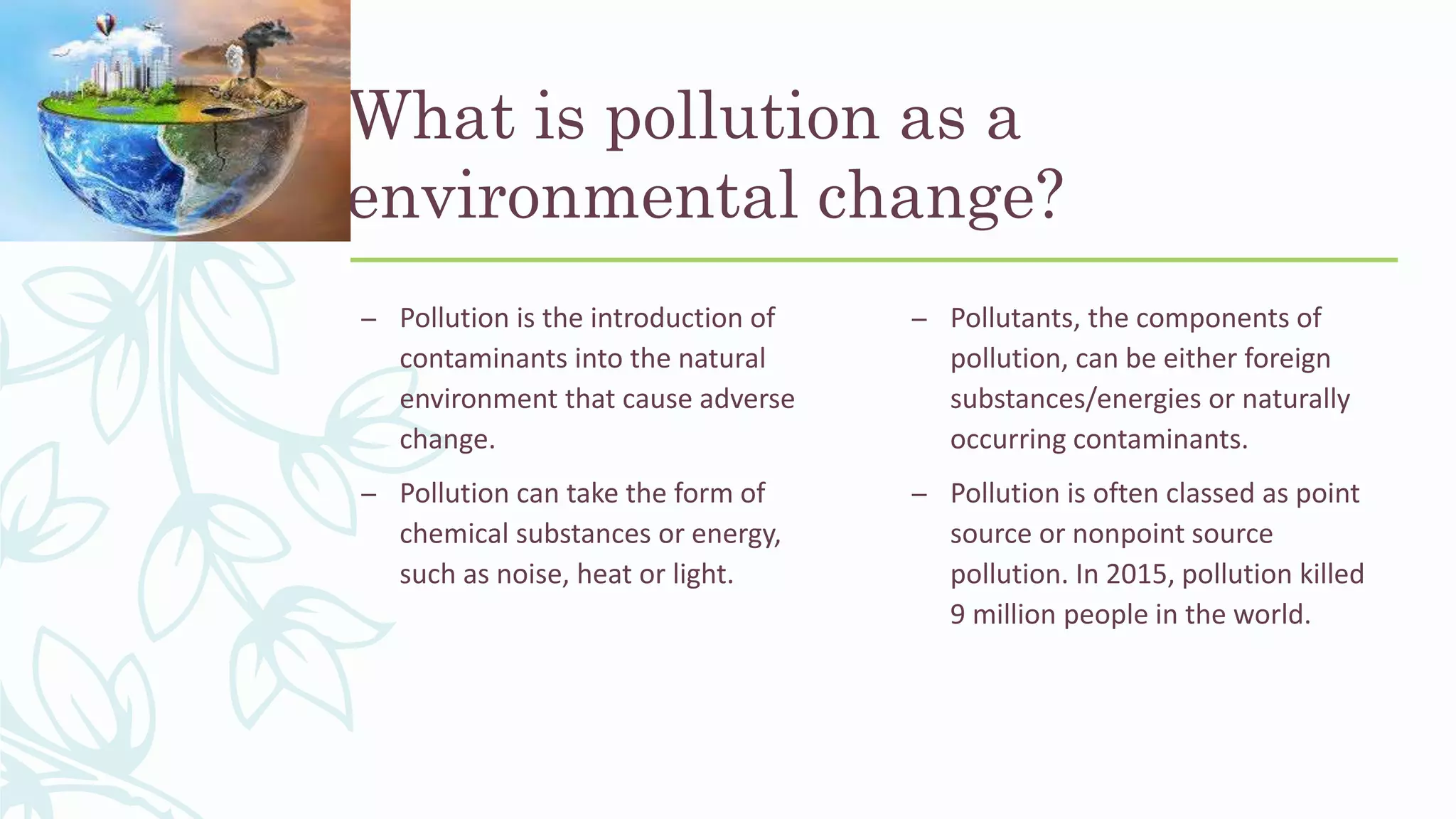 What is pollution as a environmental change?

– Pollution is the introduction of contaminants into the natural environment that cause adverse change.

– Pollution can take the form of chemical substances or energy, such as noise, heat or light.

– Pollutants, the components of pollution, can be either foreign substances/energies or naturally occurring contaminants.

– Pollution is often classed as point source or nonpoint source pollution. In 2015, pollution killed 9 million people in the world.